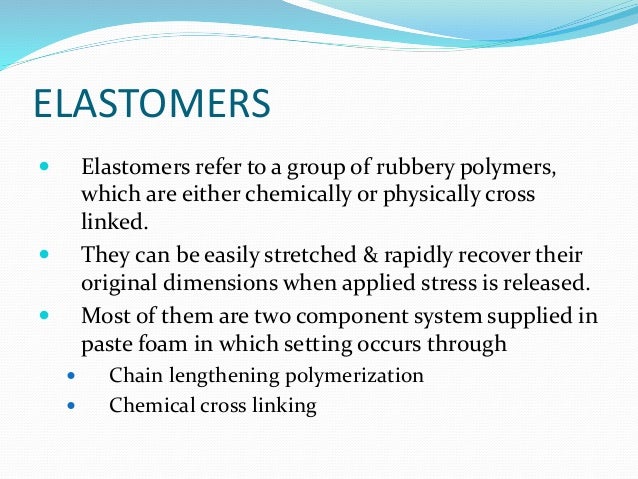 ELASTOMERS

- Elastomers refer to a group of rubbery polymers, which are either chemically or physically cross linked.
- They can be easily stretched & rapidly recover their original dimensions when applied stress is released.
- Most of them are two component system supplied in paste foam in which setting occurs through
  - Chain lengthening polymerization
  - Chemical cross linking